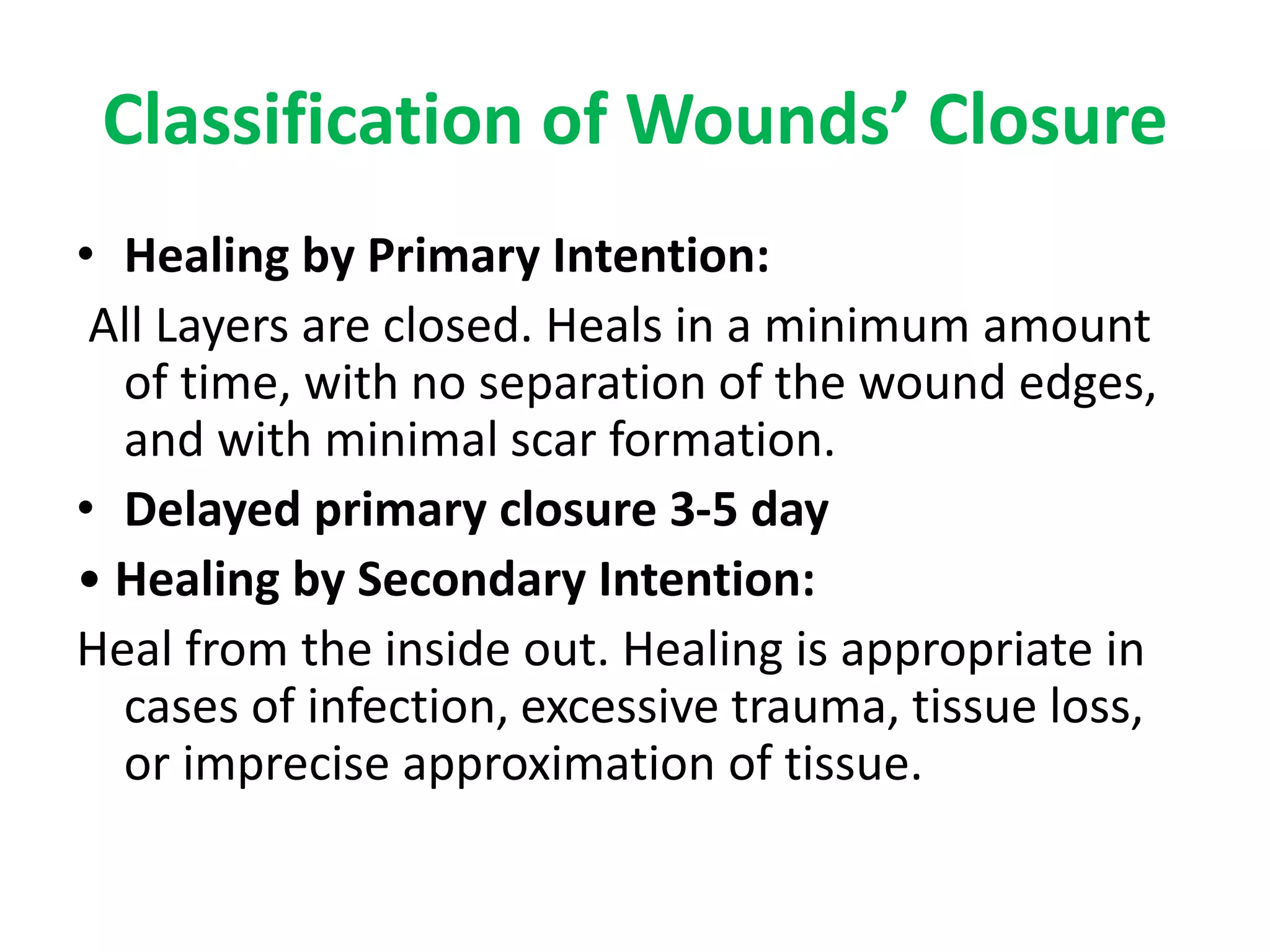 Classification of Wounds’ Closure

• Healing by Primary Intention:

All Layers are closed. Heals in a minimum amount of time, with no separation of the wound edges, and with minimal scar formation.

• Delayed primary closure 3-5 day

• Healing by Secondary Intention:

Heal from the inside out. Healing is appropriate in cases of infection, excessive trauma, tissue loss, or imprecise approximation of tissue.